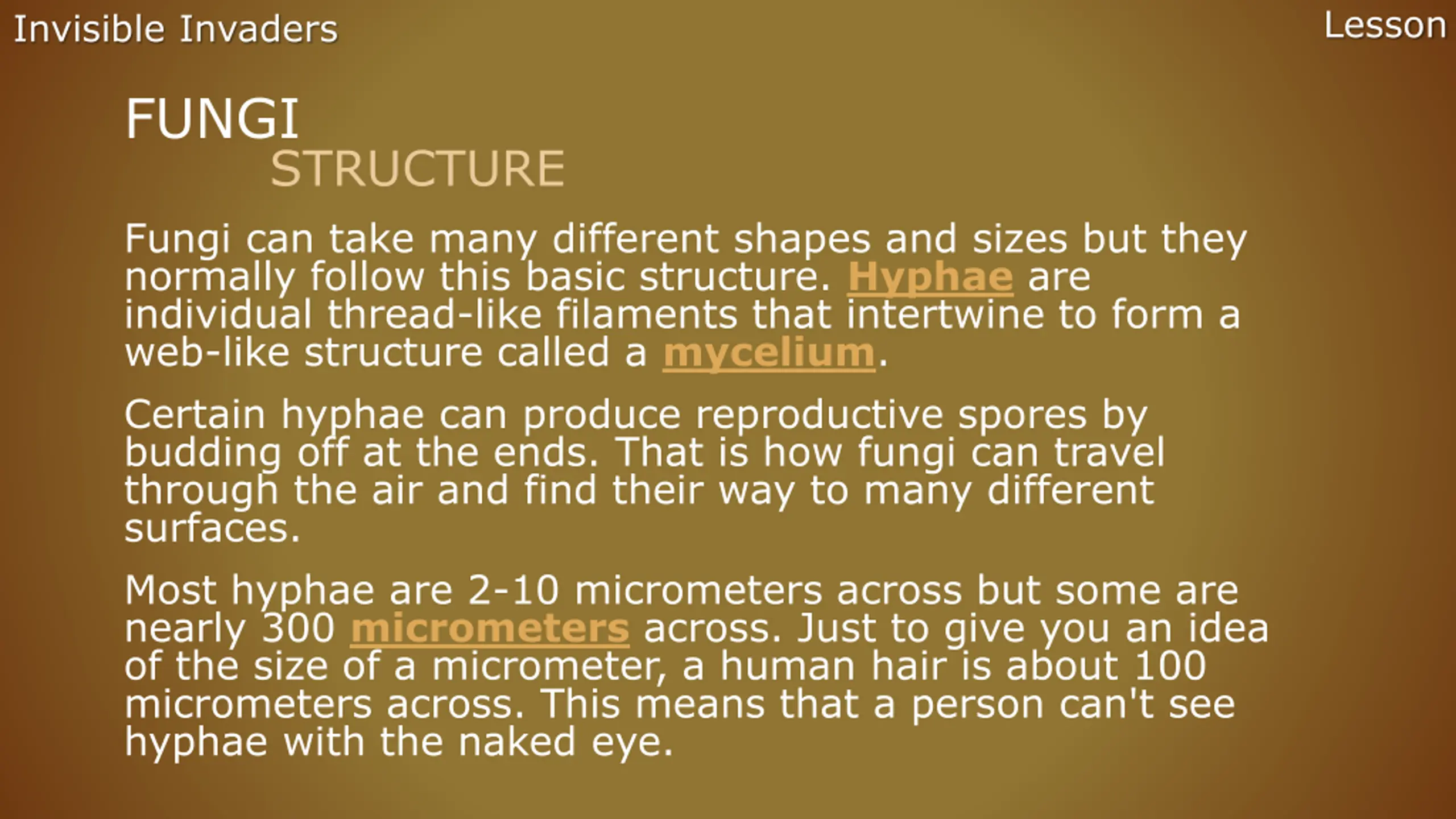 Invisible Invaders

Lesson

FUNGI
STRUCTURE

Fungi can take many different shapes and sizes but they normally follow this basic structure. Hyphae are individual thread-like filaments that intertwine to form a web-like structure called a mycelium.

Certain hyphae can produce reproductive spores by budding off at the ends. That is how fungi can travel through the air and find their way to many different surfaces.

Most hyphae are 2-10 micrometers across but some are nearly 300 micrometers across. Just to give you an idea of the size of a micrometer, a human hair is about 100 micrometers across. This means that a person can't see hyphae with the naked eye.